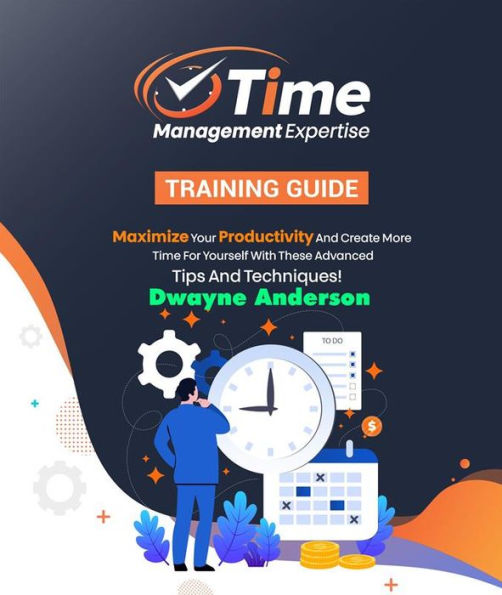 Time
Management Expertise

TRAINING GUIDE

Maximize Your Productivity And Create More Time For Yourself With These Advanced Tips And Techniques!

Dwayne Anderson

TO DO

$